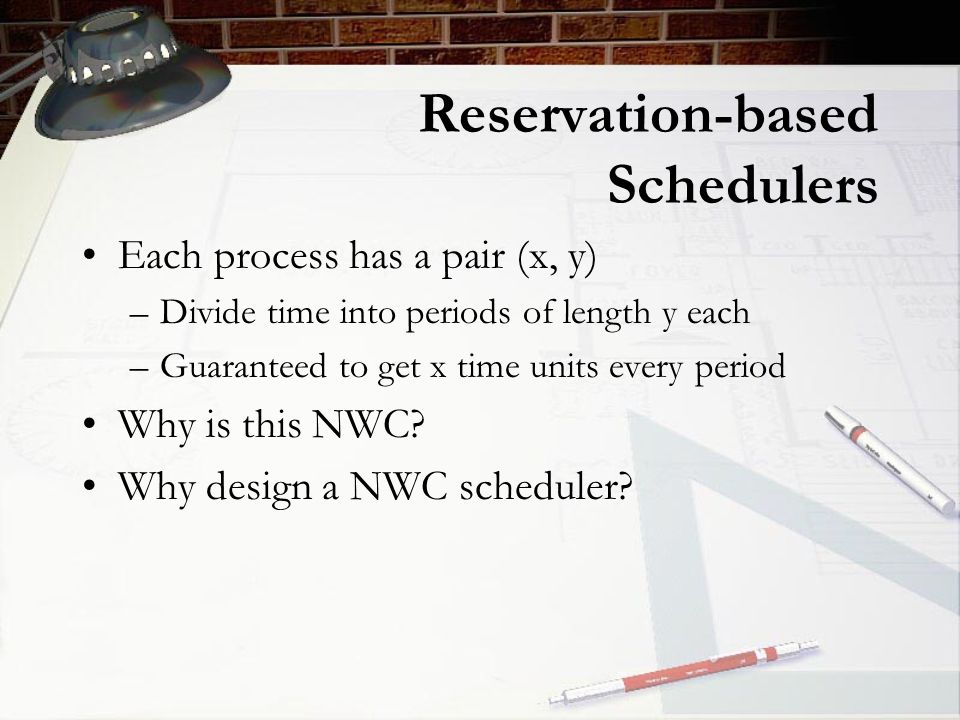 Reservation-based Schedulers

• Each process has a pair (x, y)
– Divide time into periods of length y each
– Guaranteed to get x time units every period
• Why is this NWC?
• Why design a NWC scheduler?